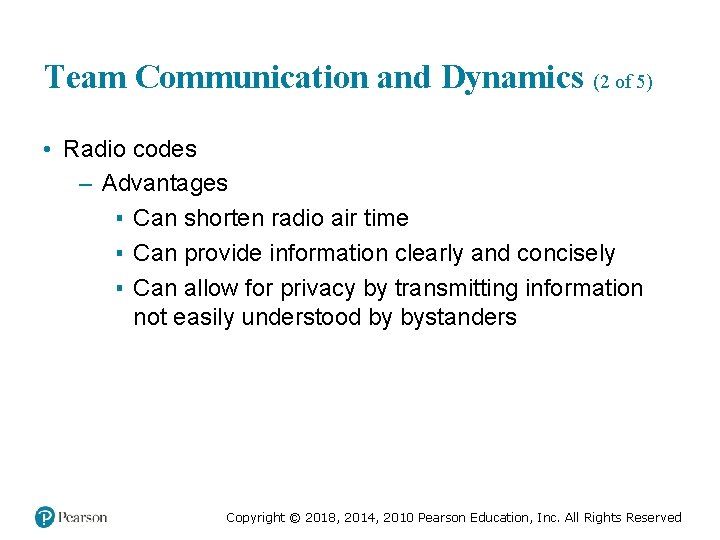 Team Communication and Dynamics (2 of 5)

• Radio codes
– Advantages
▪ Can shorten radio air time
▪ Can provide information clearly and concisely
▪ Can allow for privacy by transmitting information not easily understood by bystanders

Pearson

Copyright © 2018, 2014, 2010 Pearson Education, Inc. All Rights Reserved